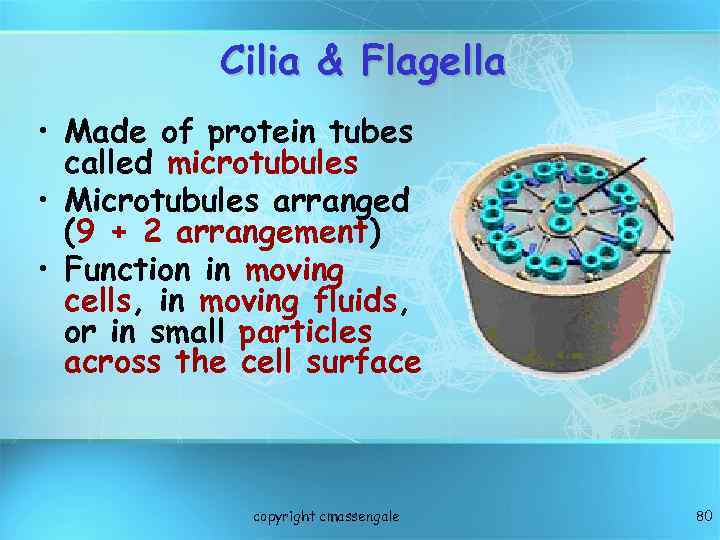 Cilia & Flagella

• Made of protein tubes called microtubules
• Microtubules arranged (9 + 2 arrangement)
• Function in moving cells, in moving fluids, or in small particles across the cell surface

copyright cmassengale

80